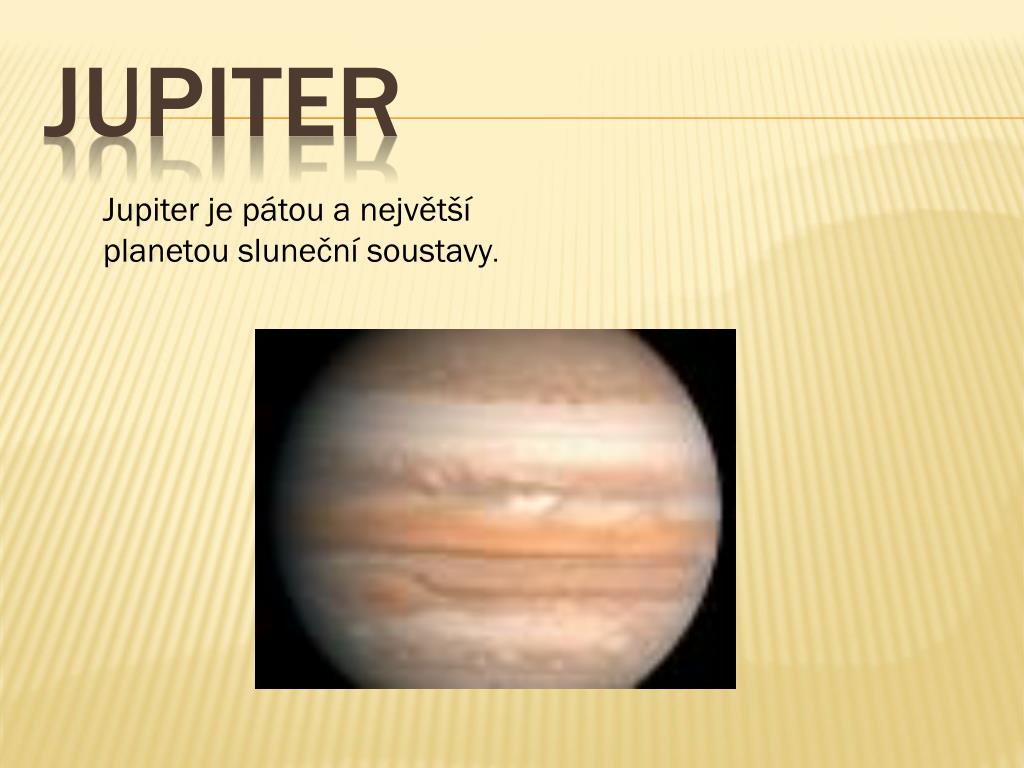 JUPITER

Jupiter je pátou a největší planetou sluneční soustavy.